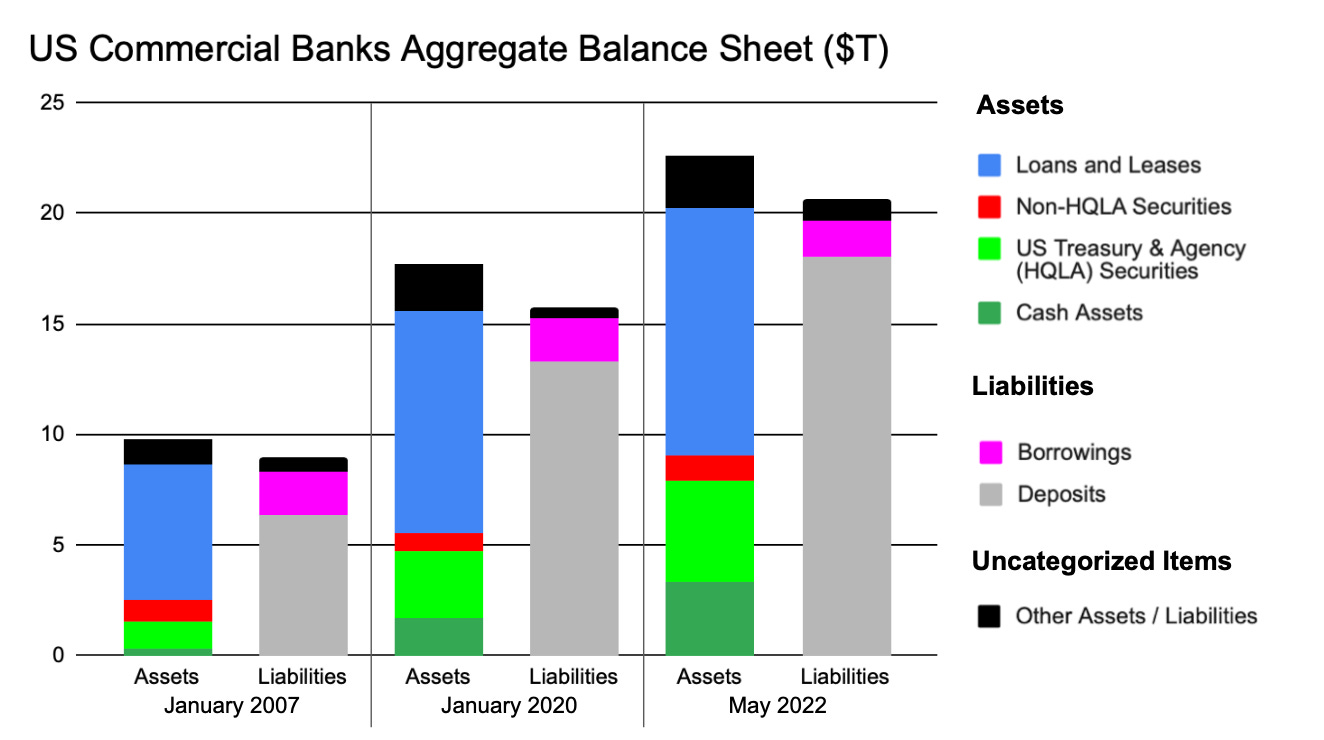 US Commercial Banks Aggregate Balance Sheet ($T)

25
20
15
10
5
0

Assets
Liabilities
January 2007

Assets
Liabilities
January 2020

Assets
Liabilities
May 2022

Assets
Loans and Leases
Non-HQLA Securities
US Treasury & Agency (HQLA) Securities
Cash Assets

Liabilities
Borrowings
Deposits

Uncategorized Items
Other Assets / Liabilities